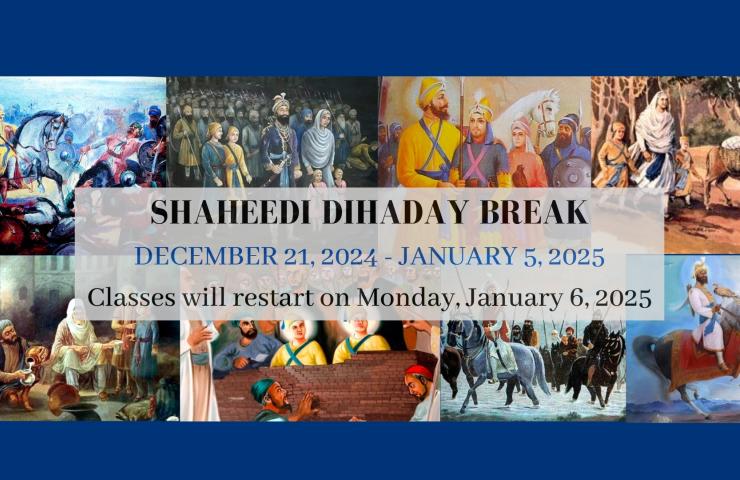 SHAHEEDI DIHADAY BREAK
DECEMBER 21, 2024 - JANUARY 5, 2025
Classes will restart on Monday, January 6, 2025